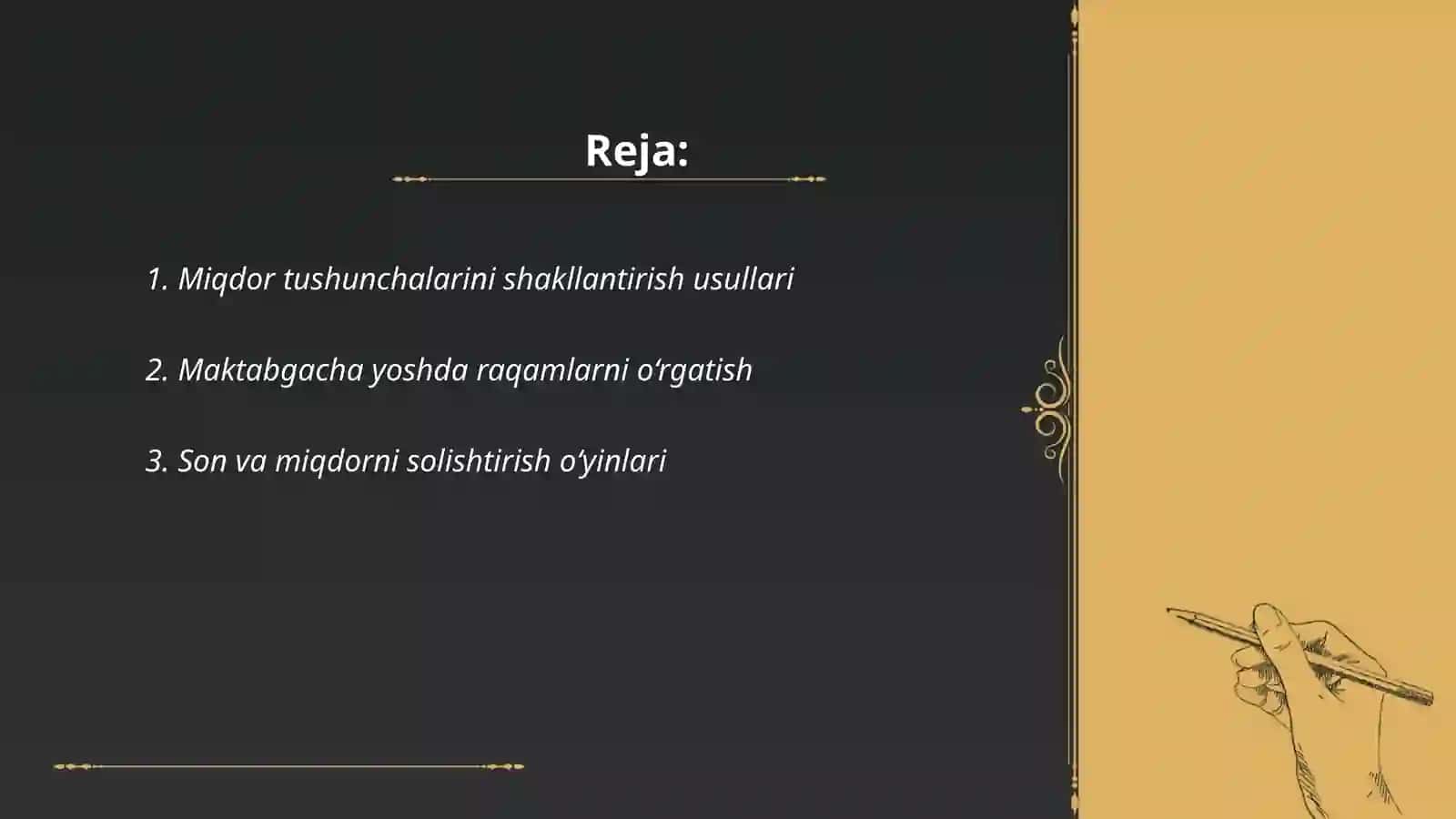 Reja:

1. Miqdor tushunchalarini shakllantirish usullari

2. Maktabgacha yoshda raqamlarni o‘rgatish

3. Son va miqdorni solishtirish o‘yinlari